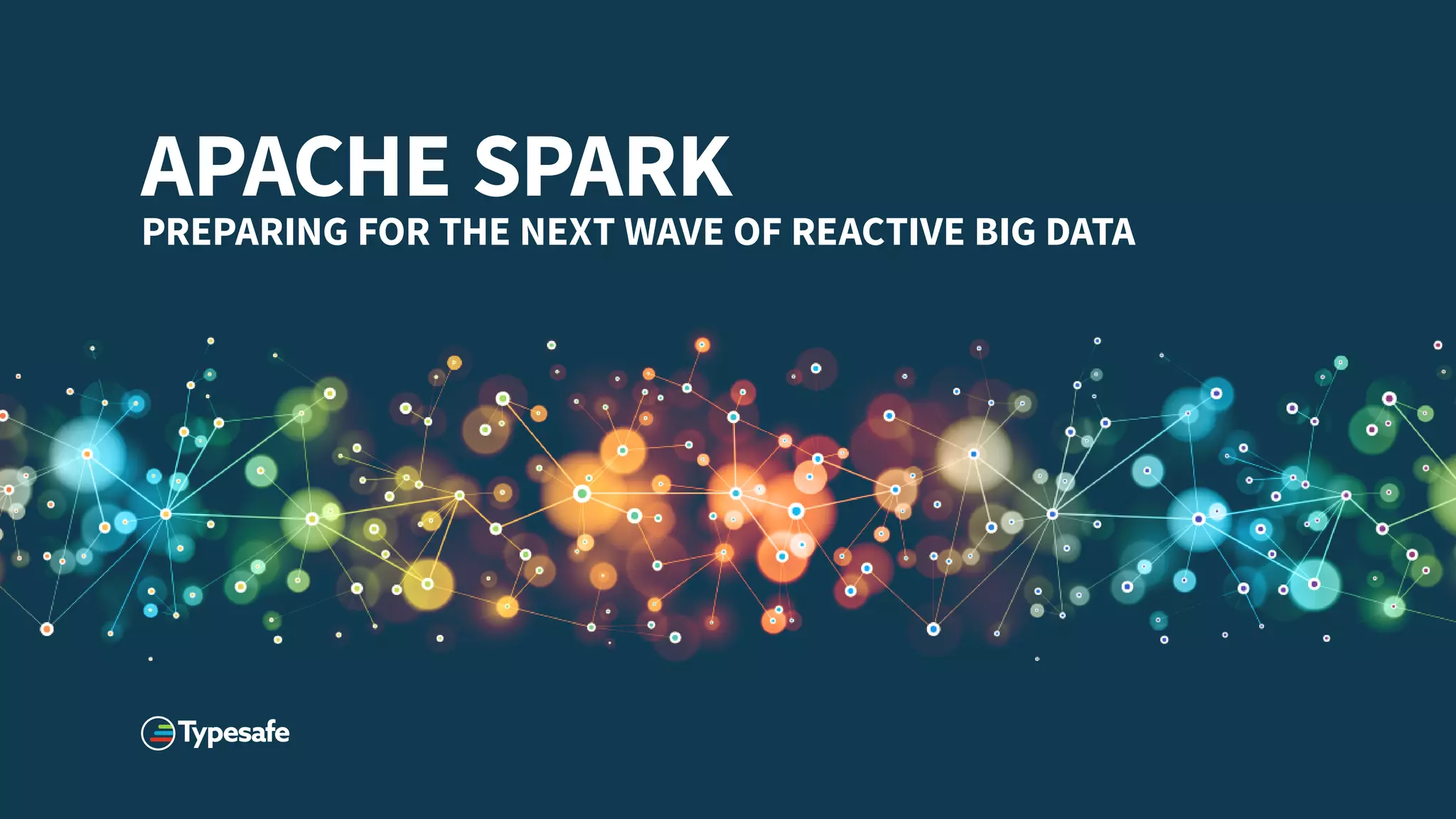 APACHE SPARK
PREPARING FOR THE NEXT WAVE OF REACTIVE BIG DATA

Typesafe